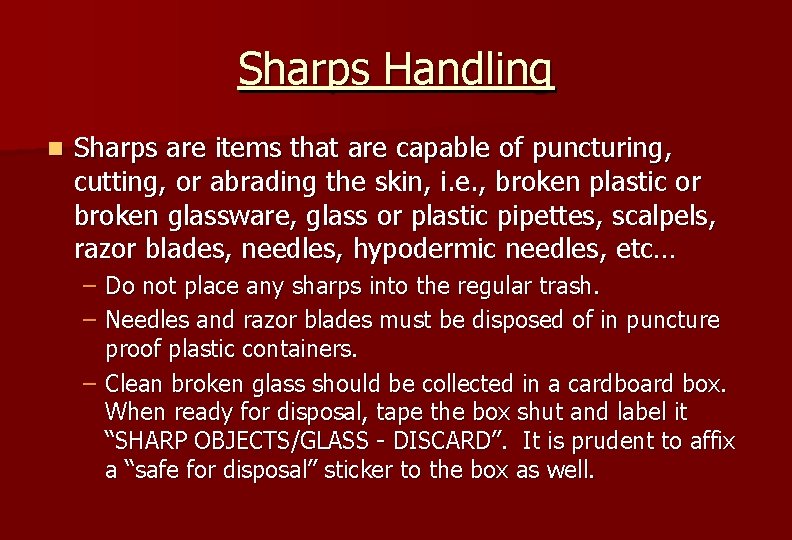 Sharps Handling

Sharps are items that are capable of puncturing, cutting, or abrading the skin, i.e., broken plastic or broken glassware, glass or plastic pipettes, scalpels, razor blades, needles, hypodermic needles, etc…

– Do not place any sharps into the regular trash.

– Needles and razor blades must be disposed of in puncture proof plastic containers.

– Clean broken glass should be collected in a cardboard box. When ready for disposal, tape the box shut and label it “SHARP OBJECTS/GLASS - DISCARD”. It is prudent to affix a “safe for disposal” sticker to the box as well.